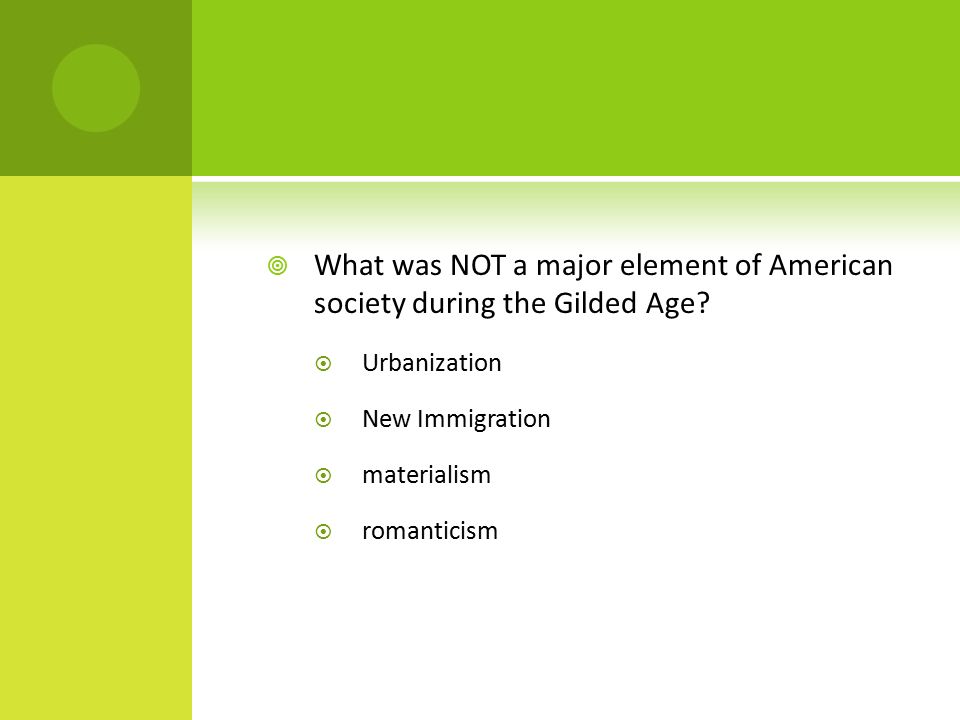 What was NOT a major element of American society during the Gilded Age?

Urbanization

New Immigration

materialism

romanticism